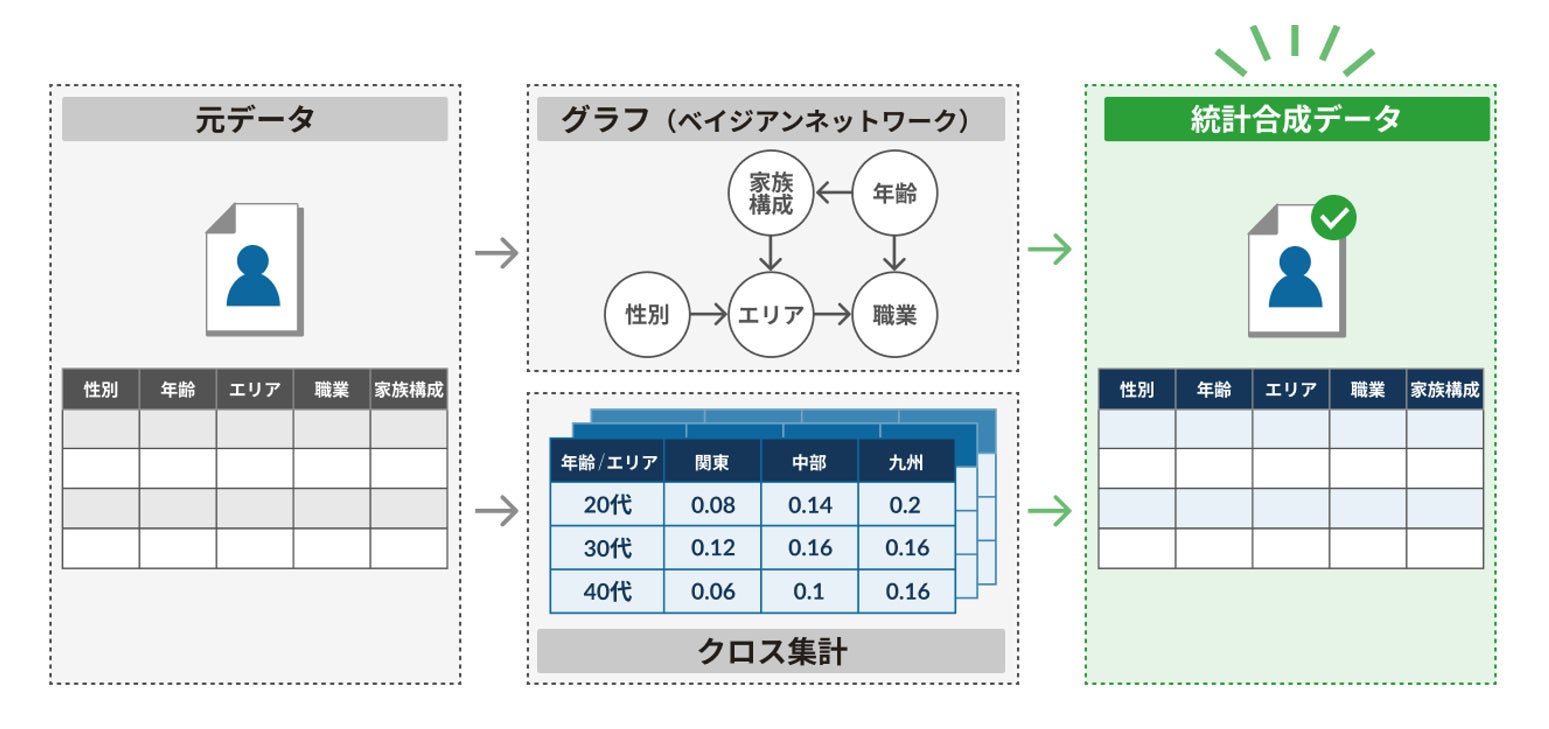 元データ

| 性別 | 年齢 | エリア | 職業 | 家族構成 |
|---|---|---|---|---|
| | | | | |
| | | | | |
| | | | | |
| | | | | |

グラフ（ベイジアンネットワーク）

家族構成
年齢
性別
エリア
職業

| 年齢/エリア | 関東 | 中部 | 九州 |
|---|---|---|---|
| 20代 | 0.08 | 0.14 | 0.2 |
| 30代 | 0.12 | 0.16 | 0.16 |
| 40代 | 0.06 | 0.1 | 0.16 |

クロス集計

統計合成データ

| 性別 | 年齢 | エリア | 職業 | 家族構成 |
|---|---|---|---|---|
| | | | | |
| | | | | |
| | | | | |
| | | | | |